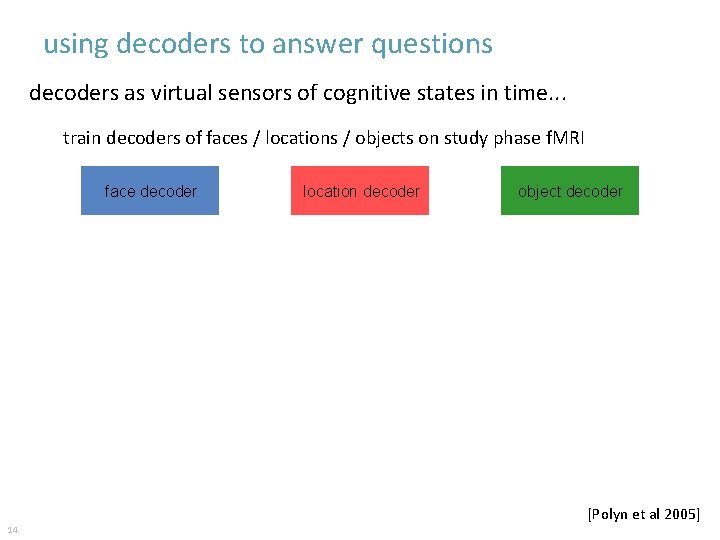 using decoders to answer questions

decoders as virtual sensors of cognitive states in time...

train decoders of faces / locations / objects on study phase fMRI

face decoder

location decoder

object decoder

[Polyn et al 2005]

14